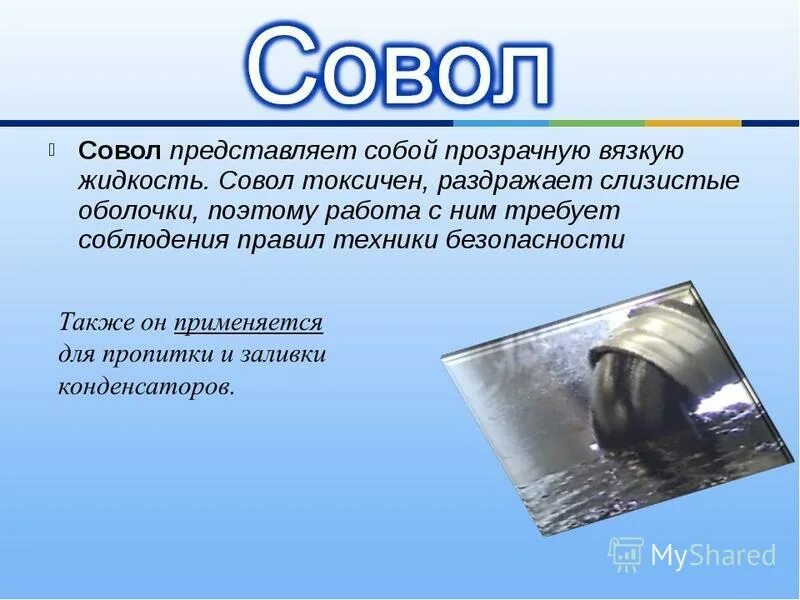 Совол

Совол представляет собой прозрачную вязкую жидкость. Совол токсичен, раздражает слизистые оболочки, поэтому работа с ним требует соблюдения правил техники безопасности

Также он применяется для пропитки и заливки конденсаторов.

MyShared